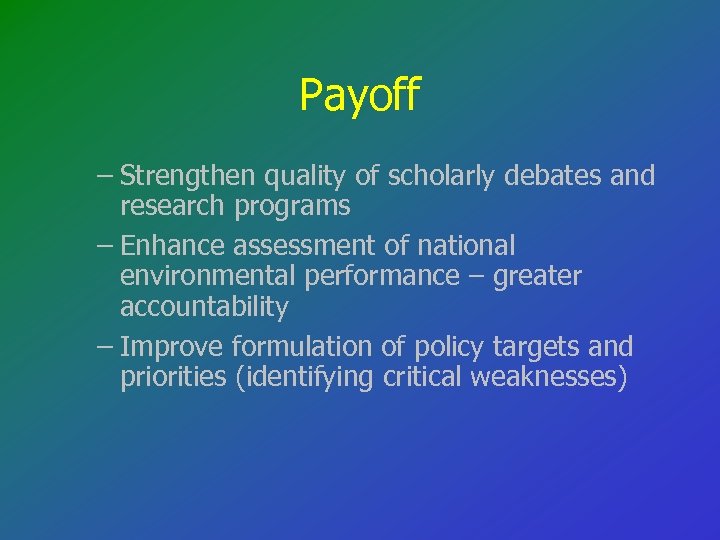 Payoff

– Strengthen quality of scholarly debates and research programs

– Enhance assessment of national environmental performance – greater accountability

– Improve formulation of policy targets and priorities (identifying critical weaknesses)